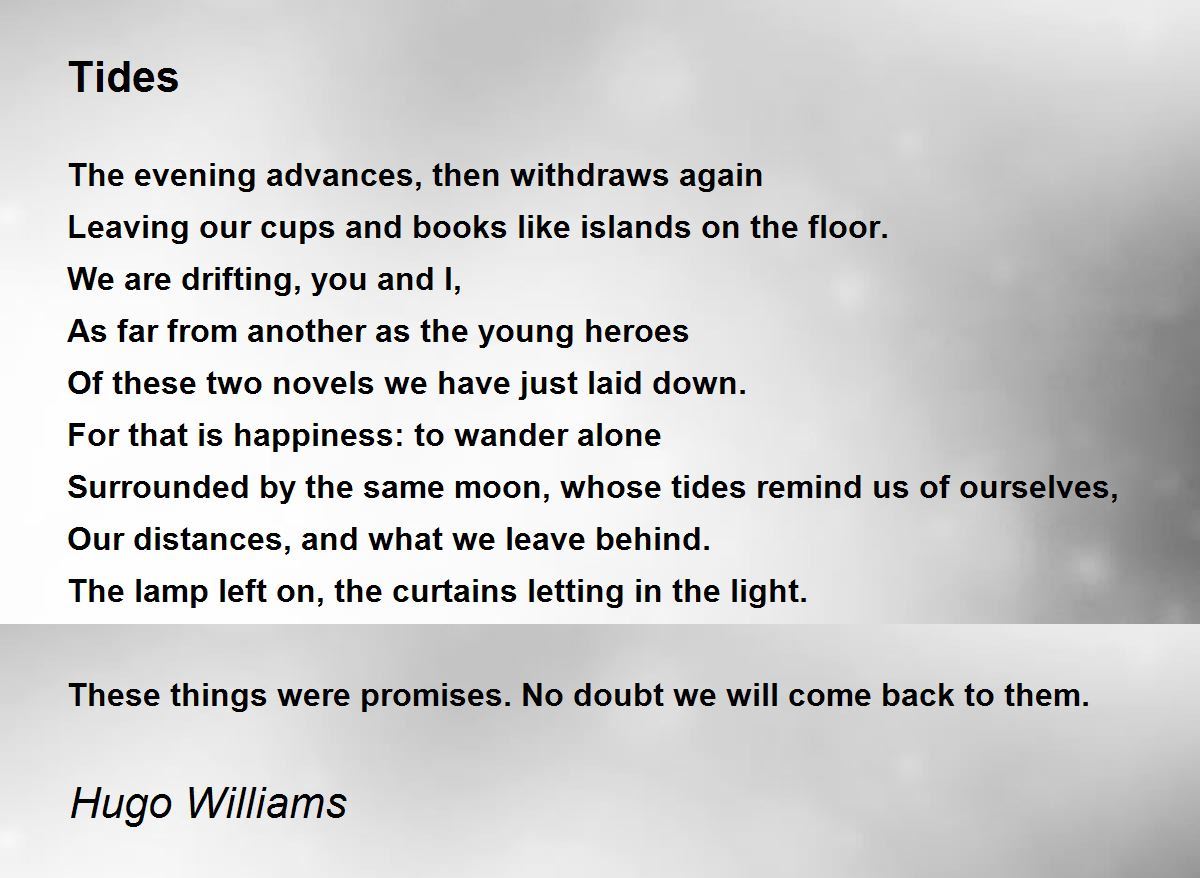 Tides

The evening advances, then withdraws again
Leaving our cups and books like islands on the floor.
We are drifting, you and I,
As far from another as the young heroes
Of these two novels we have just laid down.
For that is happiness: to wander alone
Surrounded by the same moon, whose tides remind us of ourselves,
Our distances, and what we leave behind.
The lamp left on, the curtains letting in the light.

These things were promises. No doubt we will come back to them.

Hugo Williams